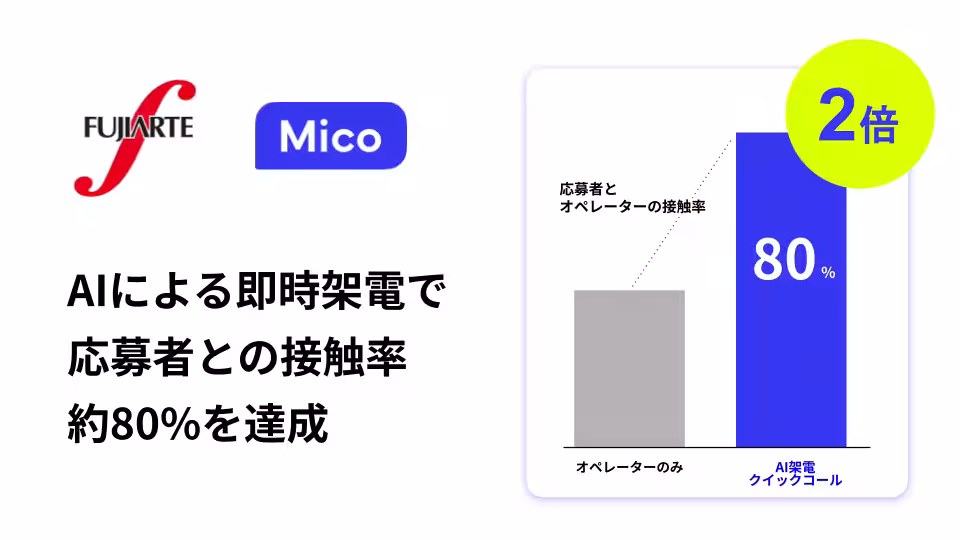 FUJIARTE

Mico

AIによる即時架電で
応募者との接触率
約80%を達成

2倍

応募者と
オペレーターの接触率

80%

オペレーターのみ

AI架電
クイックコール